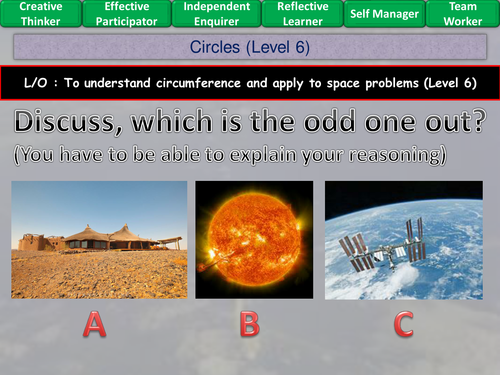 Creative Thinker
Effective Participator
Independent Enquirer
Reflective Learner
Self Manager
Team Worker

Circles (Level 6)

L/O : To understand circumference and apply to space problems (Level 6)

Discuss, which is the odd one out?
(You have to be able to explain your reasoning)

A
B
C